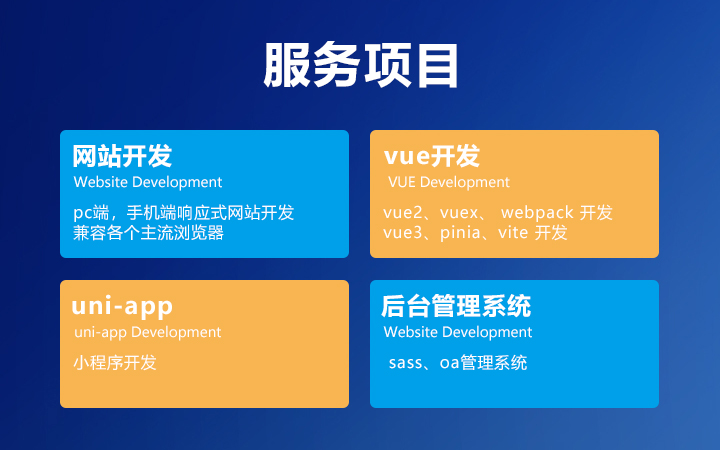 服务项目

网站开发
Website Development
pc端，手机端响应式网站开发
兼容各个主流浏览器

vue开发
VUE Development
vue2、vuex、 webpack 开发
vue3、pinia、vite 开发

uni-app
uni-app Development
小程序开发

后台管理系统
Website Development
sass、oa管理系统